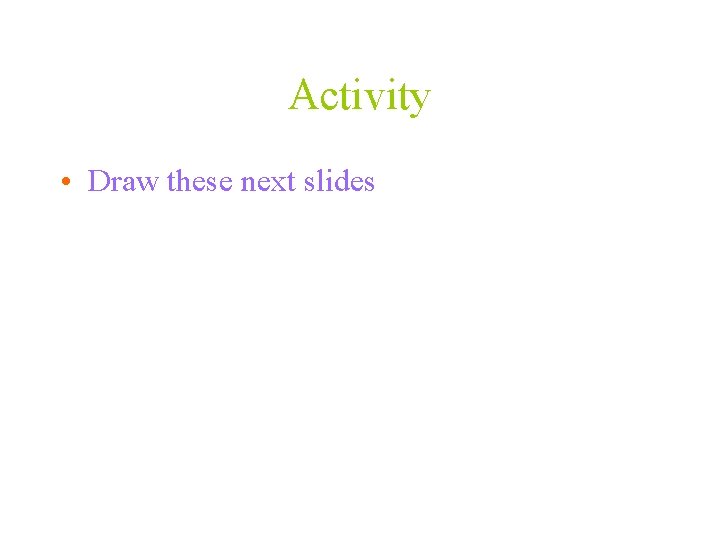 Activity

• Draw these next slides